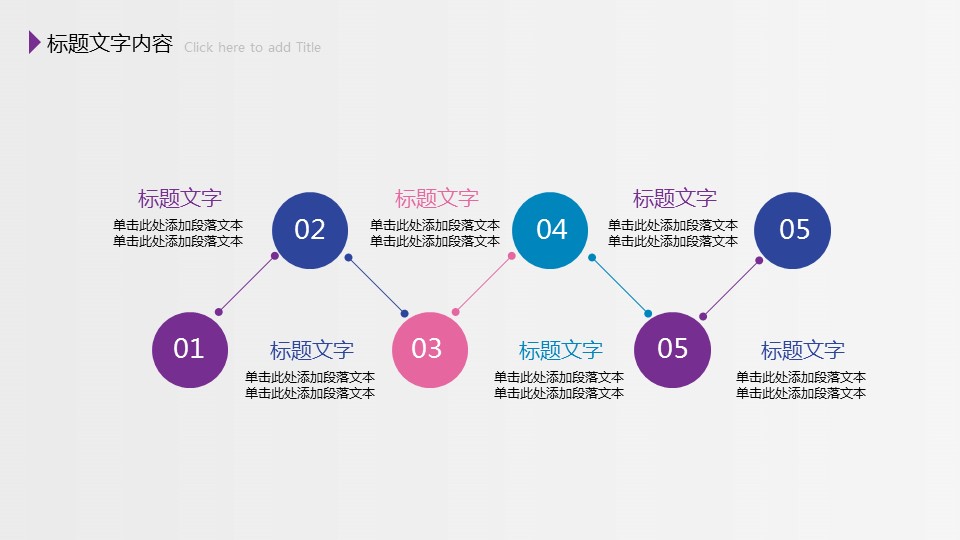 标题文字内容 Click here to add Title

标题文字
单击此处添加段落文本
单击此处添加段落文本

02

标题文字
单击此处添加段落文本
单击此处添加段落文本

04

标题文字
单击此处添加段落文本
单击此处添加段落文本

05

01

标题文字
单击此处添加段落文本
单击此处添加段落文本

03

标题文字
单击此处添加段落文本
单击此处添加段落文本

05

标题文字
单击此处添加段落文本
单击此处添加段落文本